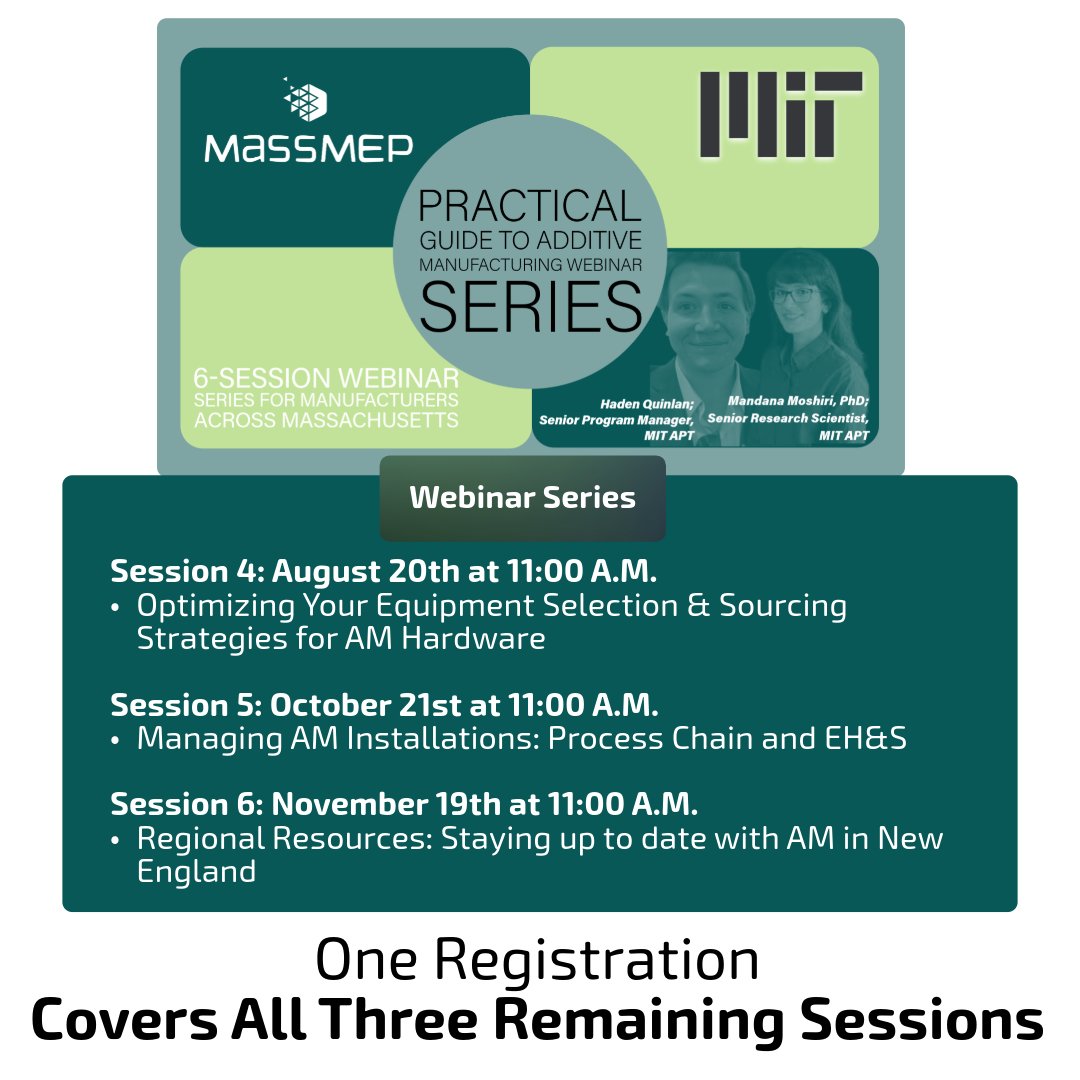 MASSMEP

MIT

PRACTICAL
GUIDE TO ADDITIVE
MANUFACTURING WEBINAR
SERIES

6-SESSION WEBINAR
SERIES FOR MANUFACTURERS
ACROSS MASSACHUSETTS

Haden Quinlan;
Senior Program Manager,
MIT APT

Mandana Moshiri, PhD;
Senior Research Scientist,
MIT APT

Webinar Series

Session 4: August 20th at 11:00 A.M.
• Optimizing Your Equipment Selection & Sourcing Strategies for AM Hardware

Session 5: October 21st at 11:00 A.M.
• Managing AM Installations: Process Chain and EH&S

Session 6: November 19th at 11:00 A.M.
• Regional Resources: Staying up to date with AM in New England

One Registration
Covers All Three Remaining Sessions